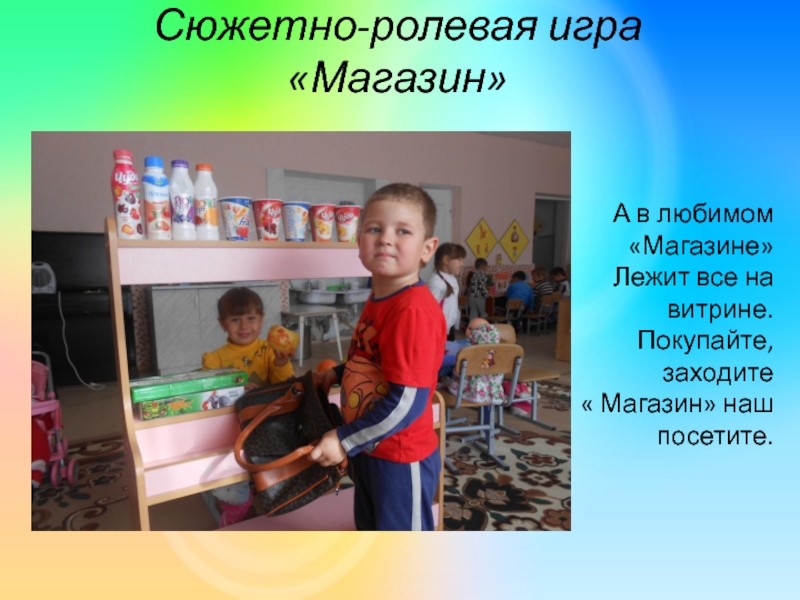 Сюжетно-ролевая игра «Магазин»

А в любимом «Магазине» Лежит все на витрине. Покупайте, заходите « Магазин» наш посетите.